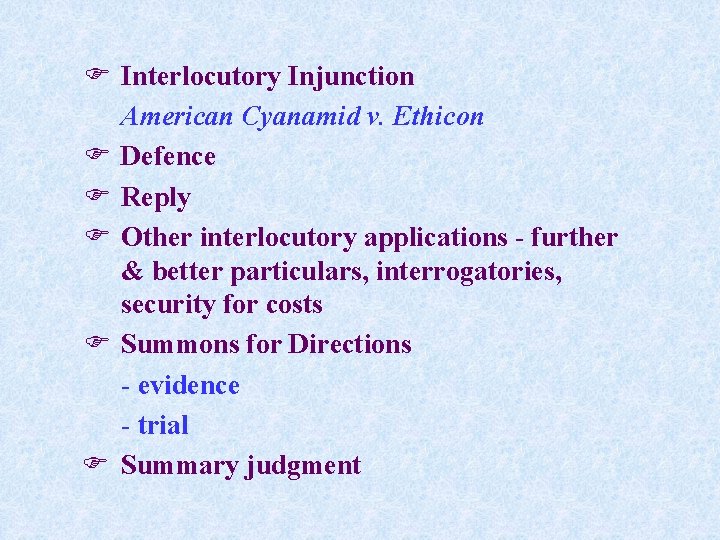 ☞ Interlocutory Injunction

American Cyanamid v. Ethicon

☞ Defence

☞ Reply

☞ Other interlocutory applications - further & better particulars, interrogatories, security for costs

☞ Summons for Directions

- evidence

- trial

☞ Summary judgment